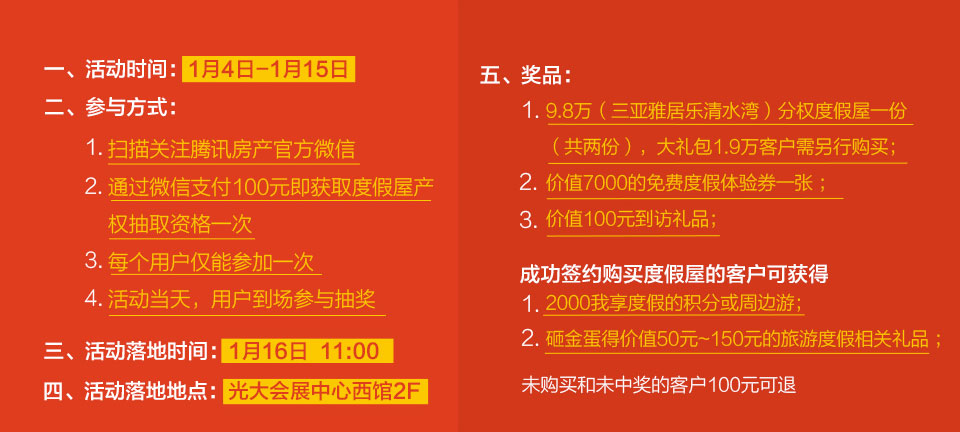 一、活动时间：1月4日-1月15日

二、参与方式：

1. 扫描关注腾讯房产官方微信

2. 通过微信支付100元即获取度假屋产权抽取资格一次

3. 每个用户仅能参加一次

4. 活动当天，用户到场参与抽奖

三、活动落地时间：1月16日 11:00

四、活动落地地点：光大会展中心西馆2F

五、奖品：

1. 9.8万（三亚雅居乐清水湾）分权度假屋一份（共两份），大礼包1.9万客户需另行购买；

2. 价值7000的免费度假体验券一张；

3. 价值100元到访礼品；

成功签约购买度假屋的客户可获得

1. 2000我享度假的积分或周边游；

2. 砸金蛋得价值50元~150元的旅游度假相关礼品；

未购买和未中奖的客户100元可退